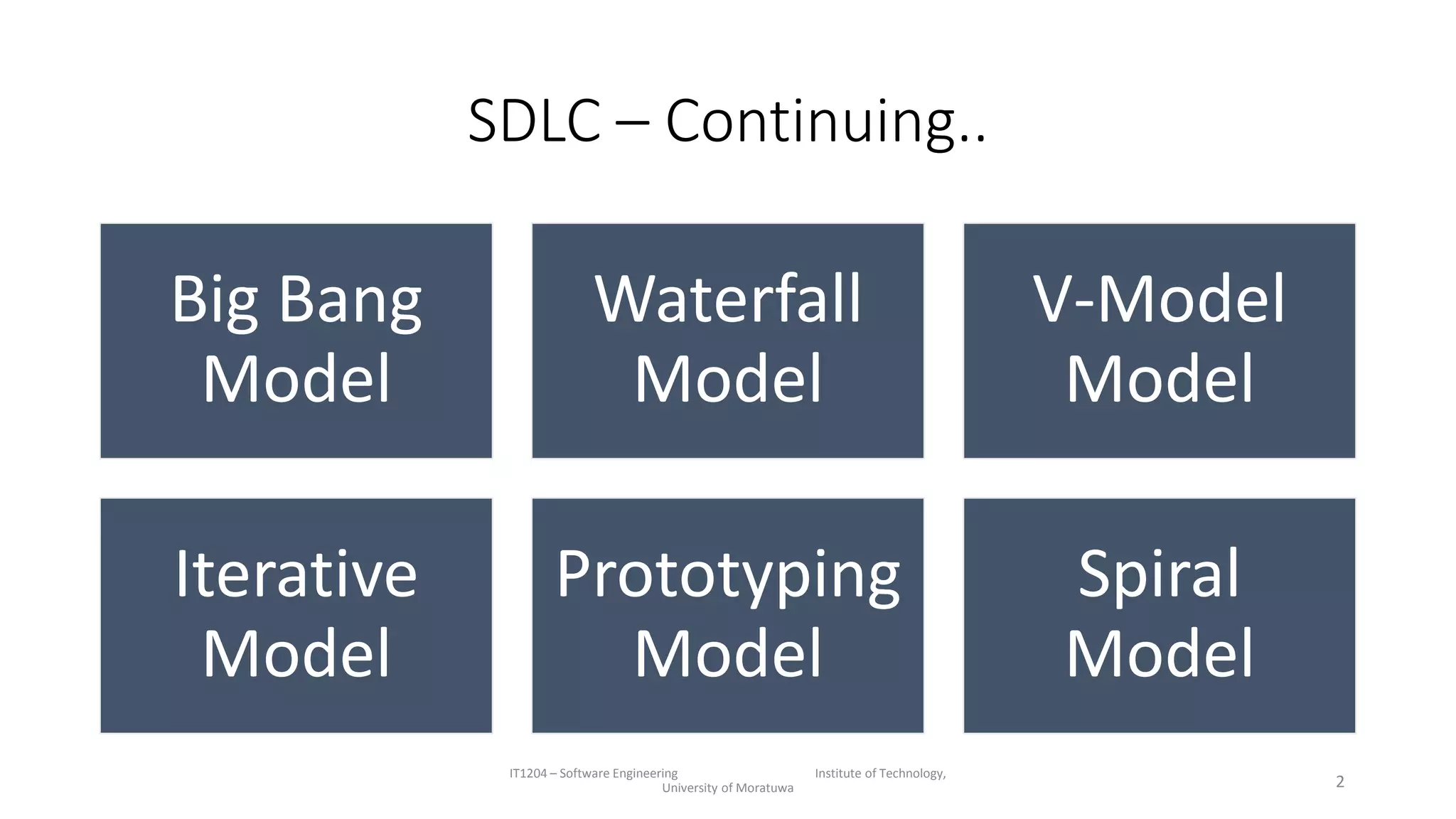 SDLC – Continuing..

Big Bang Model

Waterfall Model

V-Model Model

Iterative Model

Prototyping Model

Spiral Model

IT1204 – Software Engineering Institute of Technology, University of Moratuwa

2